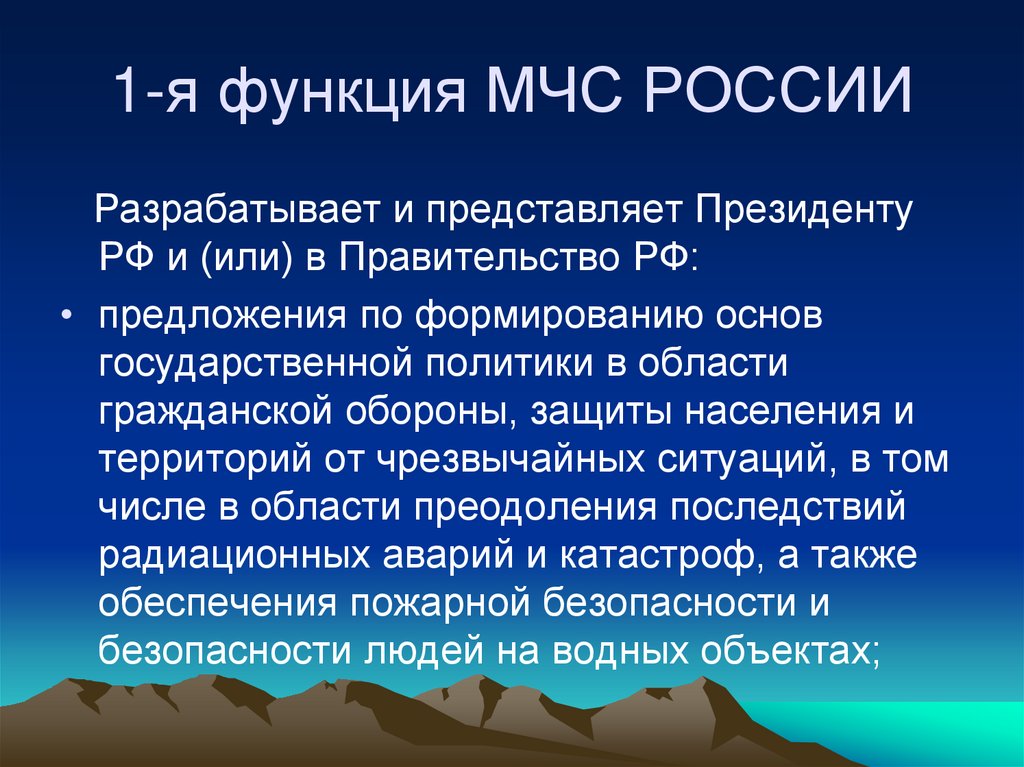 1-я функция МЧС РОССИИ

Разрабатывает и представляет Президенту РФ и (или) в Правительство РФ:

• предложения по формированию основ государственной политики в области гражданской обороны, защиты населения и территорий от чрезвычайных ситуаций, в том числе в области преодоления последствий радиационных аварий и катастроф, а также обеспечения пожарной безопасности и безопасности людей на водных объектах;